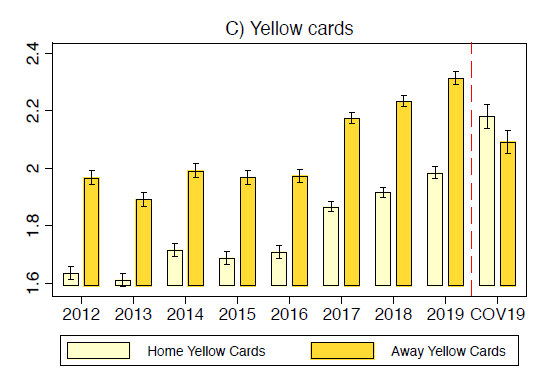 C) Yellow cards

2.4
2.2
2
1.8
1.6

2012 2013 2014 2015 2016 2017 2018 2019 COV19

Home Yellow Cards
Away Yellow Cards